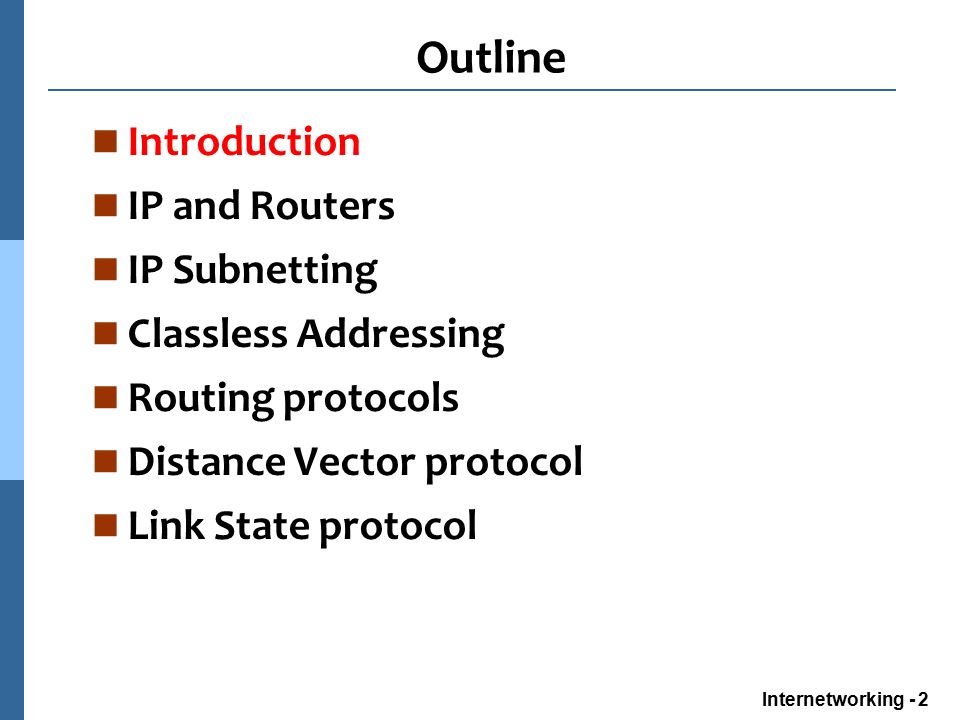 Outline

- Introduction
- IP and Routers
- IP Subnetting
- Classless Addressing
- Routing protocols
- Distance Vector protocol
- Link State protocol

Internetworking - 2